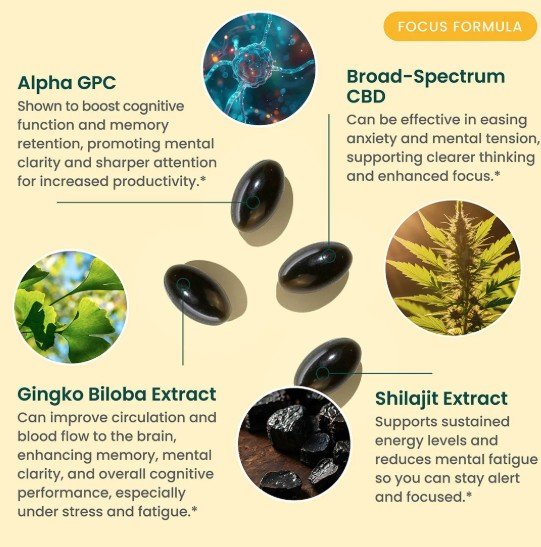 FOCUS FORMULA

Alpha GPC
Shown to boost cognitive function and memory retention, promoting mental clarity and sharper attention for increased productivity.*

Broad-Spectrum CBD
Can be effective in easing anxiety and mental tension, supporting clearer thinking and enhanced focus.*

Gingko Biloba Extract
Can improve circulation and blood flow to the brain, enhancing memory, mental clarity, and overall cognitive performance, especially under stress and fatigue.*

Shilajit Extract
Supports sustained energy levels and reduces mental fatigue so you can stay alert and focused.*